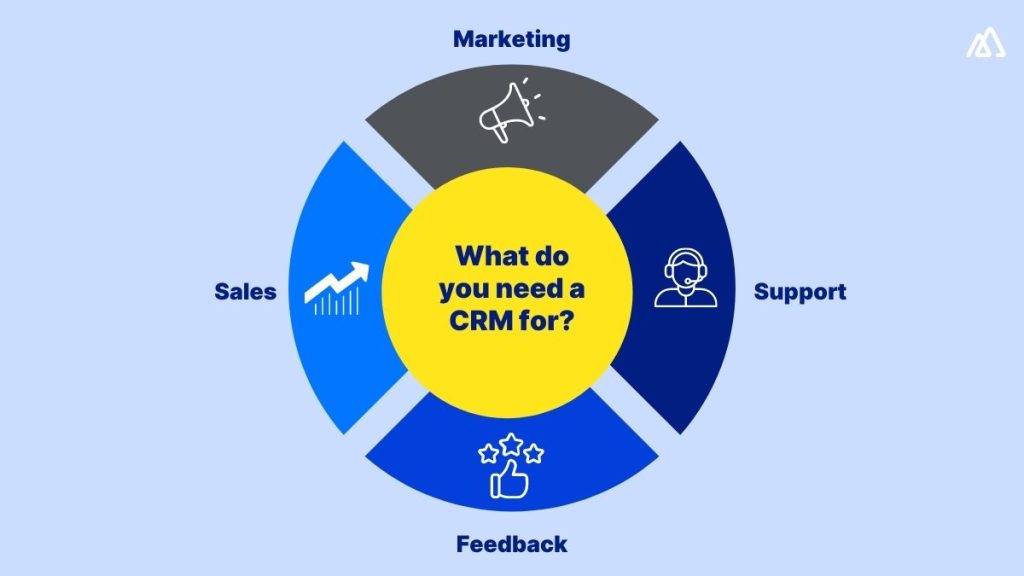 Marketing

Sales

What do you need a CRM for?

Support

Feedback